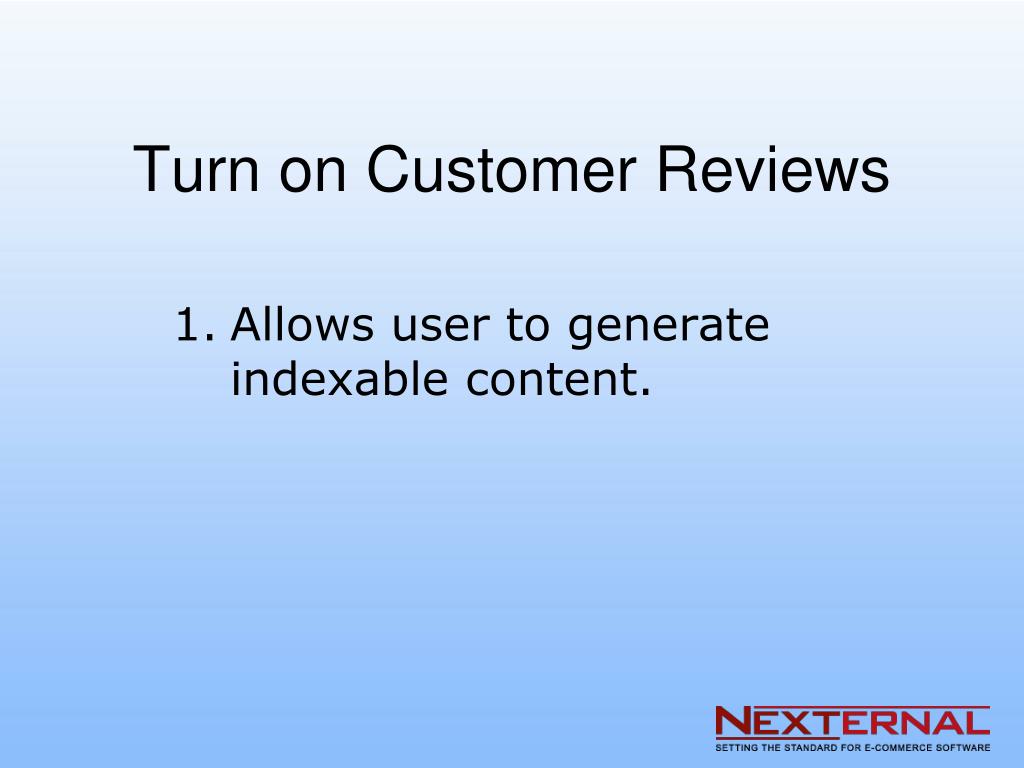 Turn on Customer Reviews

1. Allows user to generate indexable content.

NEXTERNAL
SETTING THE STANDARD FOR E-COMMERCE SOFTWARE